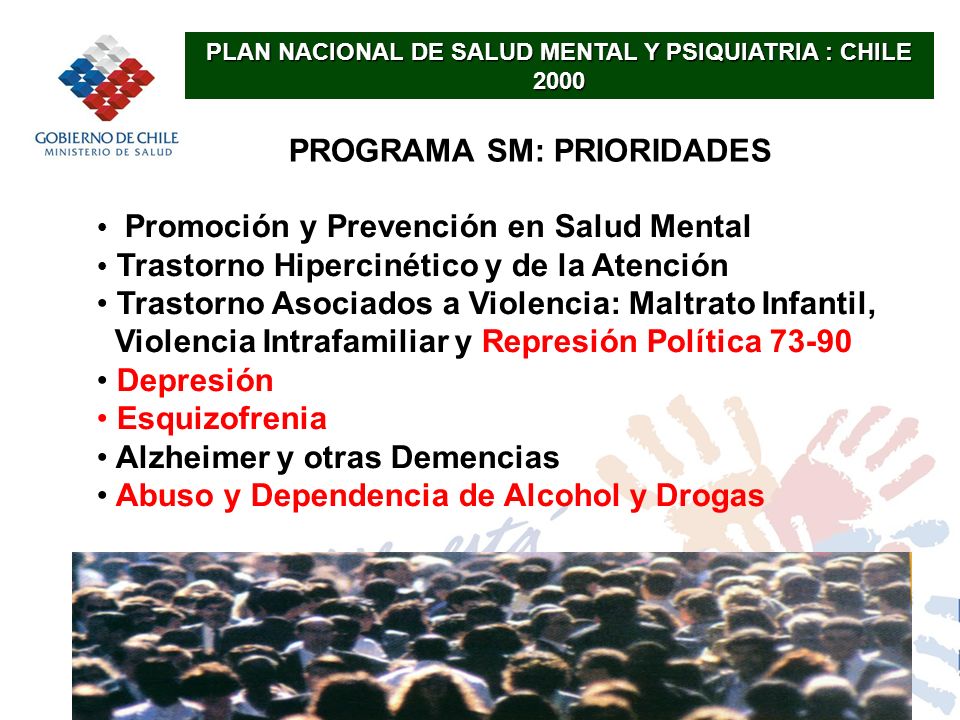 GOBIERNO DE CHILE
MINISTERIO DE SALUD

PLAN NACIONAL DE SALUD MENTAL Y PSIQUIATRIA : CHILE 2000

PROGRAMA SM: PRIORIDADES

• Promoción y Prevención en Salud Mental
• Trastorno Hipercinético y de la Atención
• Trastorno Asociados a Violencia: Maltrato Infantil, Violencia Intrafamiliar y Represión Política 73-90
• Depresión
• Esquizofrenia
• Alzheimer y otras Demencias
• Abuso y Dependencia de Alcohol y Drogas